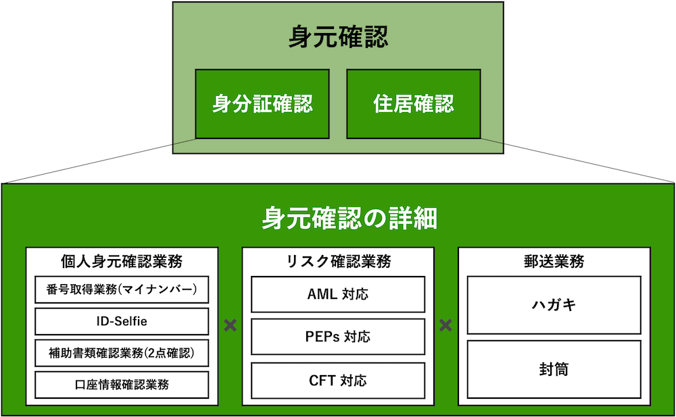 身元確認

身分証確認

住居確認

身元確認の詳細

個人身元確認業務

番号取得業務(マイナンバー)

ID-Selfie

補助書類確認業務(2点確認)

口座情報確認業務

×

リスク確認業務

AML 対応

PEPs 対応

CFT 対応

×

郵送業務

ハガキ

封筒